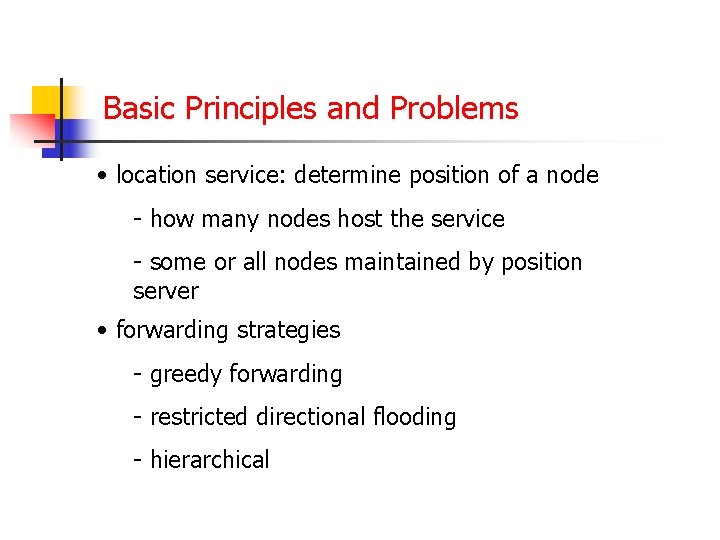 Basic Principles and Problems

• location service: determine position of a node

- how many nodes host the service

- some or all nodes maintained by position server

• forwarding strategies

- greedy forwarding

- restricted directional flooding

- hierarchical